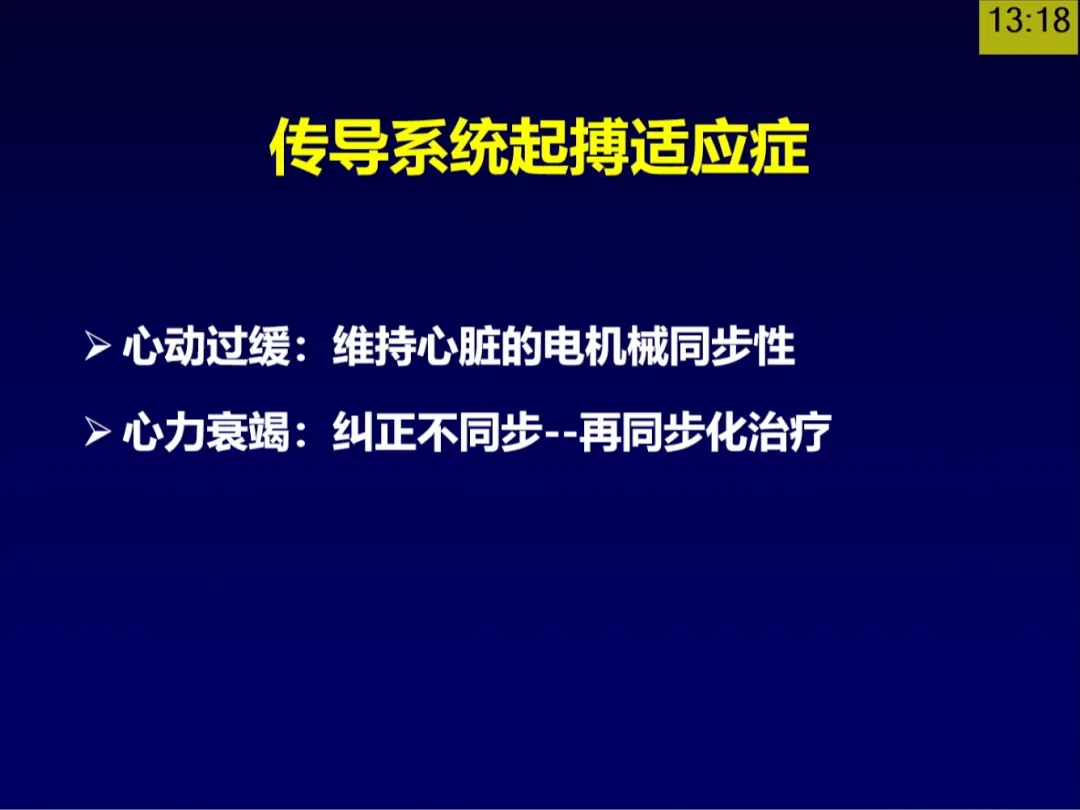 13:18

传导系统起搏适应症

➢ 心动过缓：维持心脏的电机械同步性

➢ 心力衰竭：纠正不同步--再同步化治疗